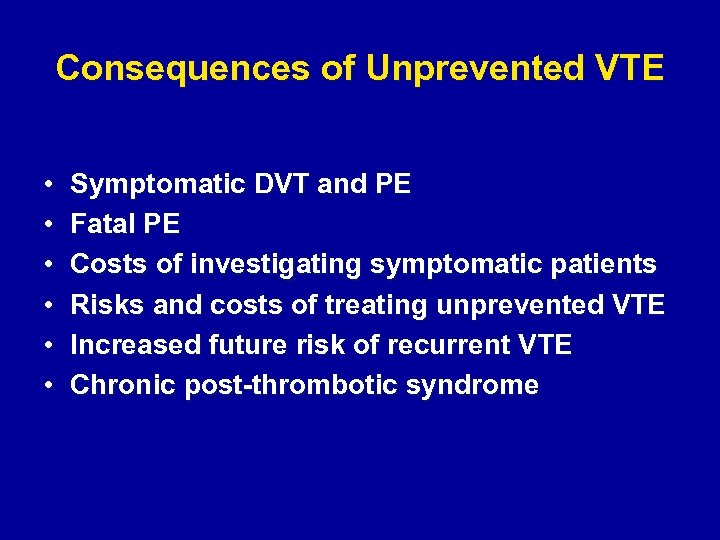 Consequences of Unprevented VTE

• Symptomatic DVT and PE
• Fatal PE
• Costs of investigating symptomatic patients
• Risks and costs of treating unprevented VTE
• Increased future risk of recurrent VTE
• Chronic post-thrombotic syndrome